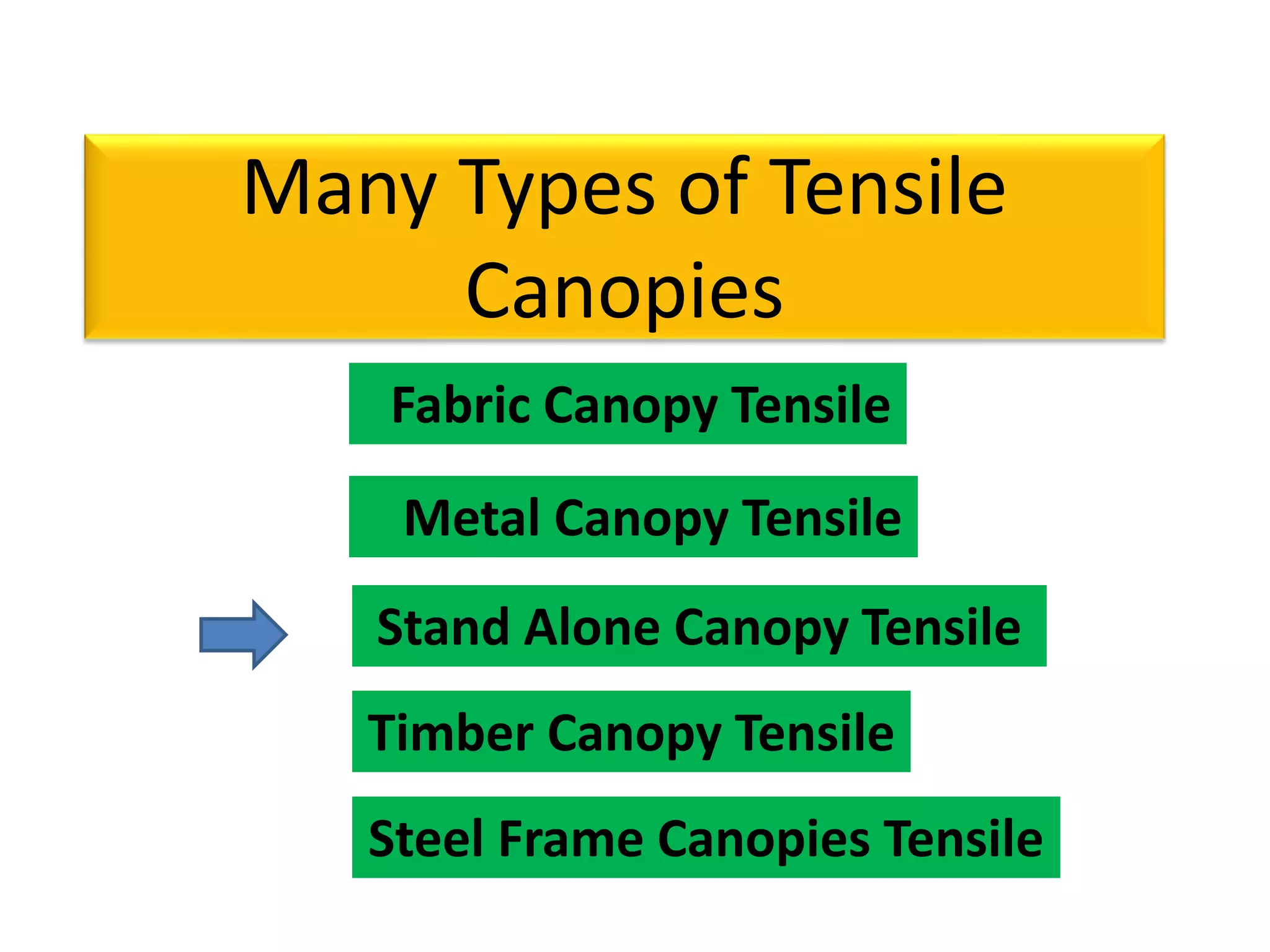 Many Types of Tensile Canopies

Fabric Canopy Tensile

Metal Canopy Tensile

Stand Alone Canopy Tensile

Timber Canopy Tensile

Steel Frame Canopies Tensile